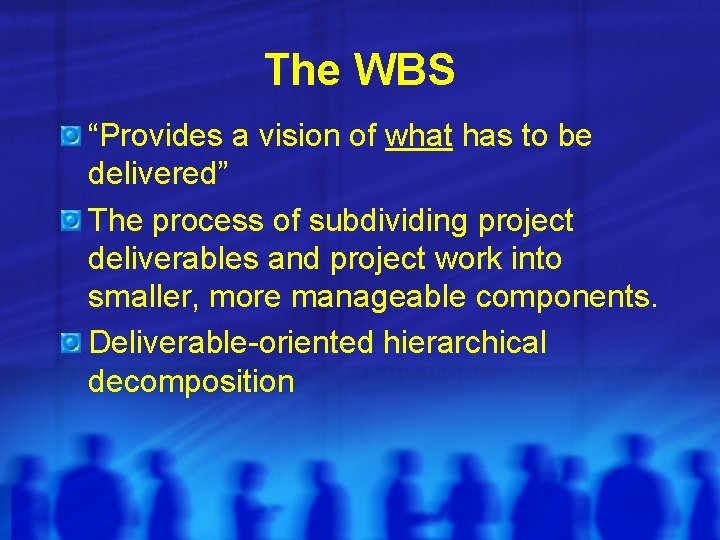 The WBS

“Provides a vision of what has to be delivered”

The process of subdividing project deliverables and project work into smaller, more manageable components.

Deliverable-oriented hierarchical decomposition